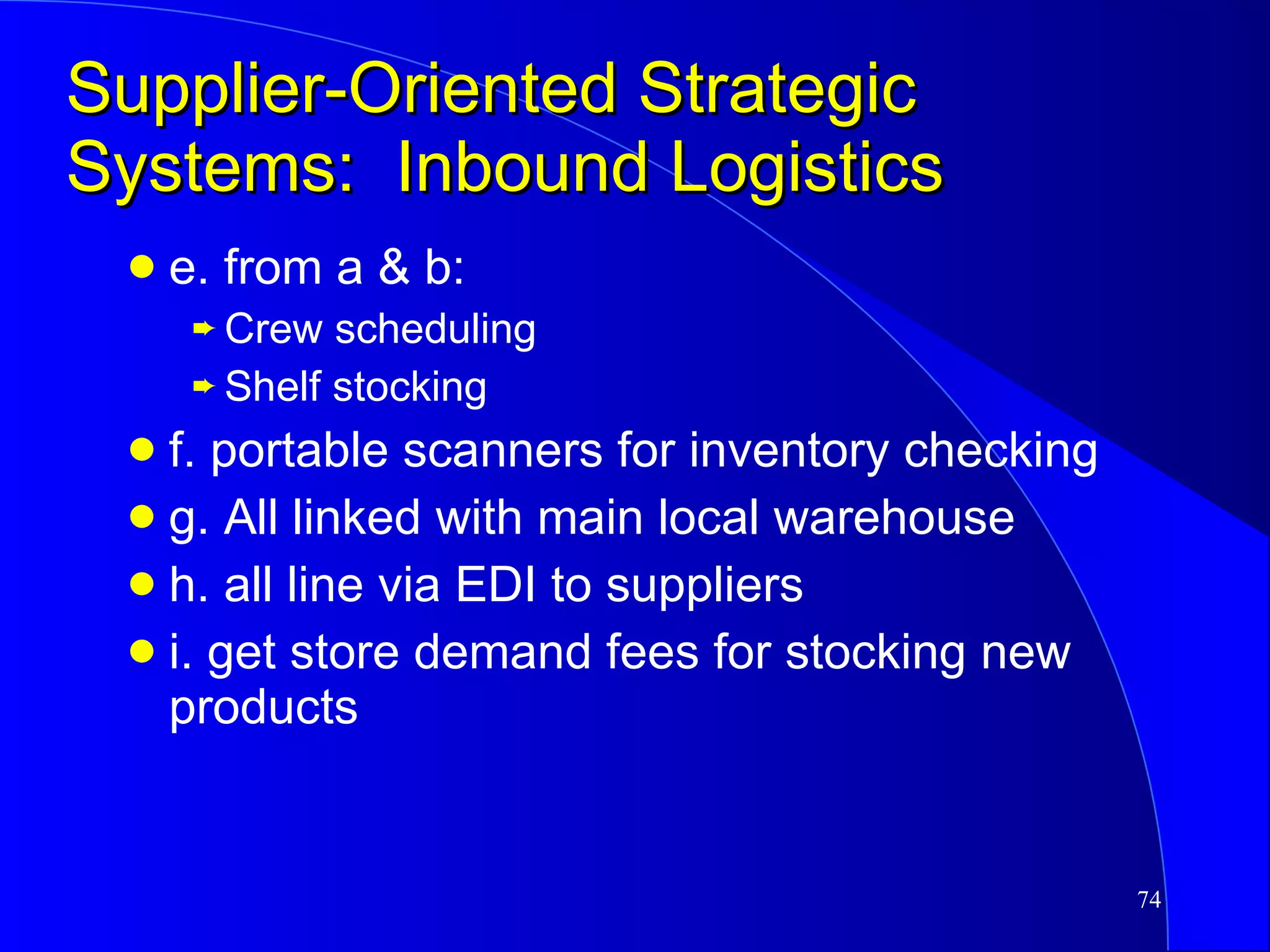 Supplier-Oriented Strategic Systems: Inbound Logistics

- e. from a & b:
  - Crew scheduling
  - Shelf stocking
- f. portable scanners for inventory checking
- g. All linked with main local warehouse
- h. all line via EDI to suppliers
- i. get store demand fees for stocking new products

74